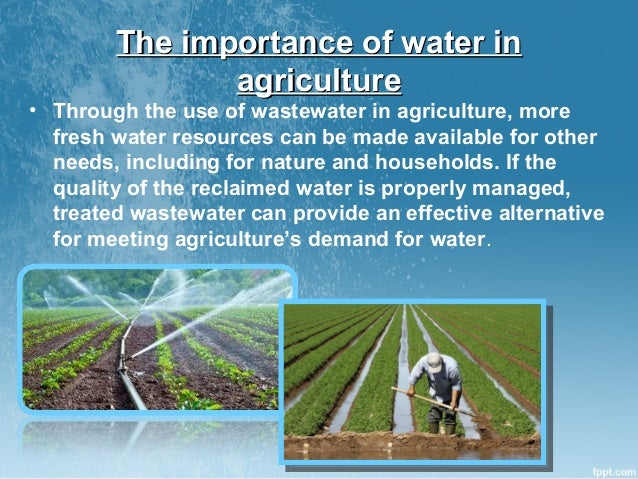 The importance of water in agriculture

• Through the use of wastewater in agriculture, more fresh water resources can be made available for other needs, including for nature and households. If the quality of the reclaimed water is properly managed, treated wastewater can provide an effective alternative for meeting agriculture's demand for water.

fppt.com